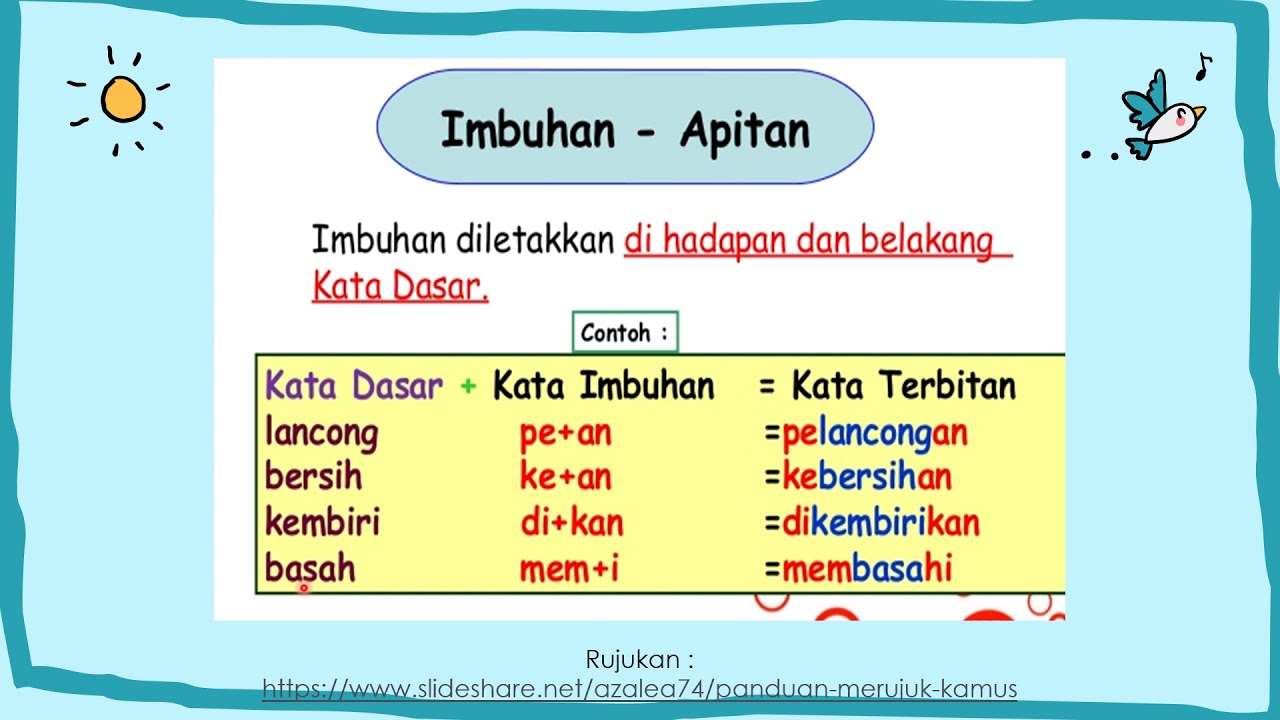 Imbuhan - Apitan

Imbuhan diletakkan di hadapan dan belakang Kata Dasar.

Contoh :

| Kata Dasar + | Kata Imbuhan | = Kata Terbitan |
|---|---|---|
| lancong | pe+an | =pelancongan |
| bersih | ke+an | =kebersihan |
| kembiri | di+kan | =dikembirikan |
| basah | mem+i | =membasahi |

Rujukan :
https://www.slideshare.net/azalea74/panduan-merujuk-kamus